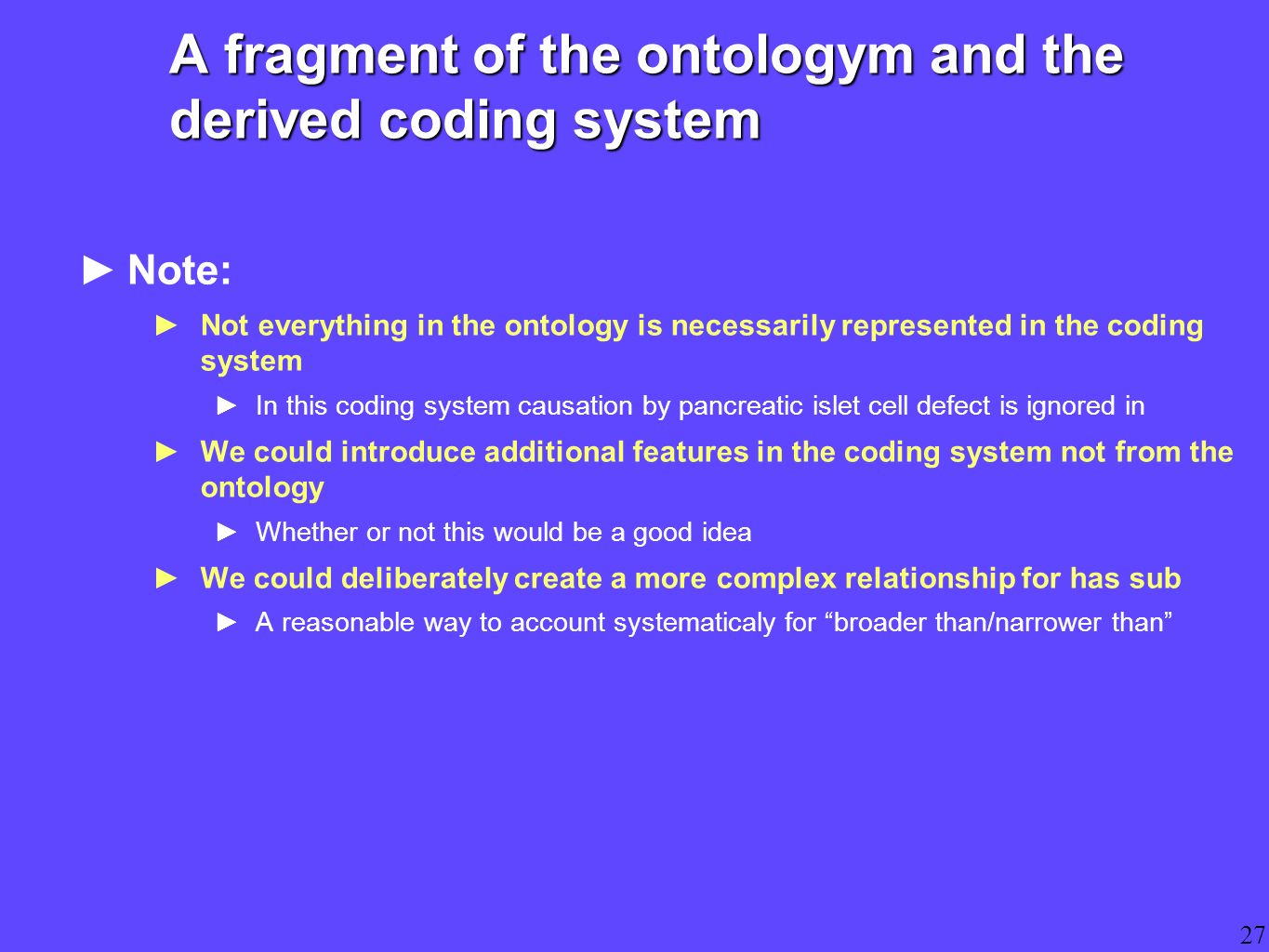 A fragment of the ontologym and the derived coding system

► Note:

► Not everything in the ontology is necessarily represented in the coding system

► In this coding system causation by pancreatic islet cell defect is ignored in

► We could introduce additional features in the coding system not from the ontology

► Whether or not this would be a good idea

► We could deliberately create a more complex relationship for has sub

► A reasonable way to account systematicaly for “broader than/narrower than”

27